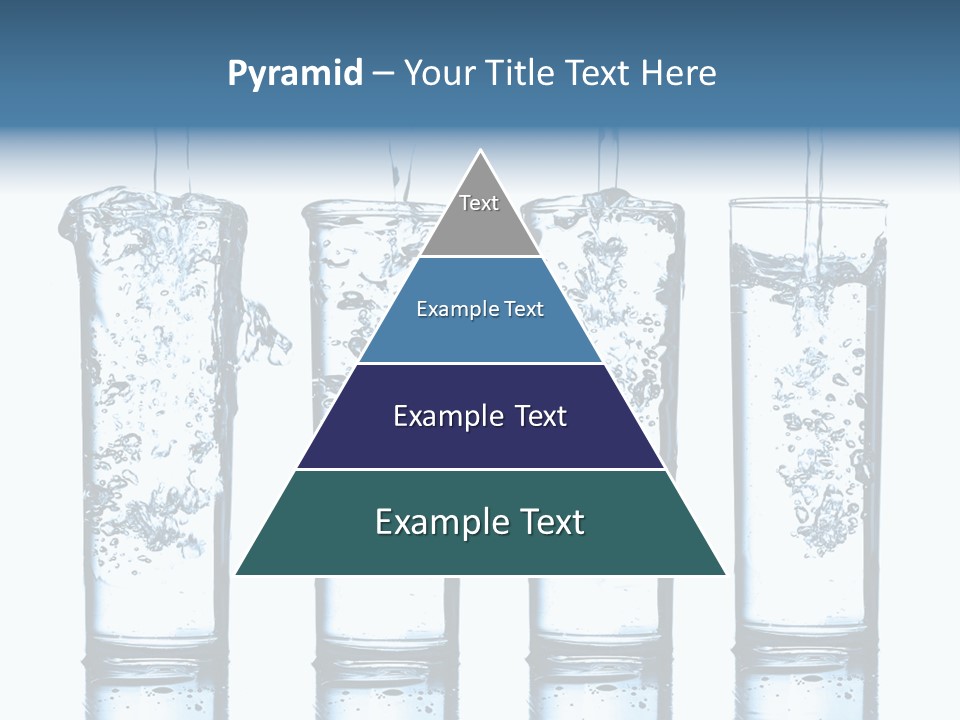 Pyramid – Your Title Text Here

Text

Example Text

Example Text

Example Text